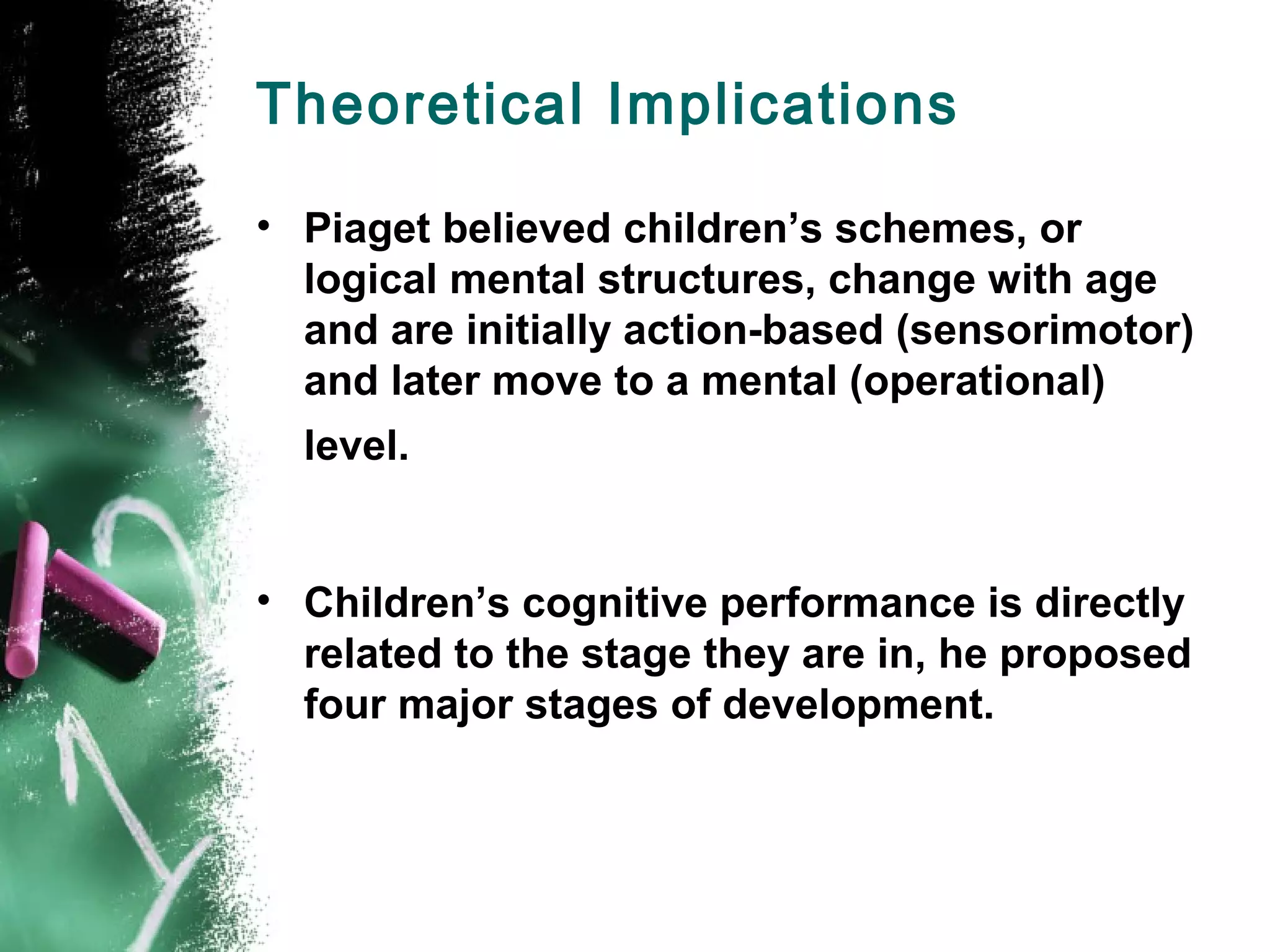 Theoretical Implications

• Piaget believed children’s schemes, or logical mental structures, change with age and are initially action-based (sensorimotor) and later move to a mental (operational) level.

• Children’s cognitive performance is directly related to the stage they are in, he proposed four major stages of development.